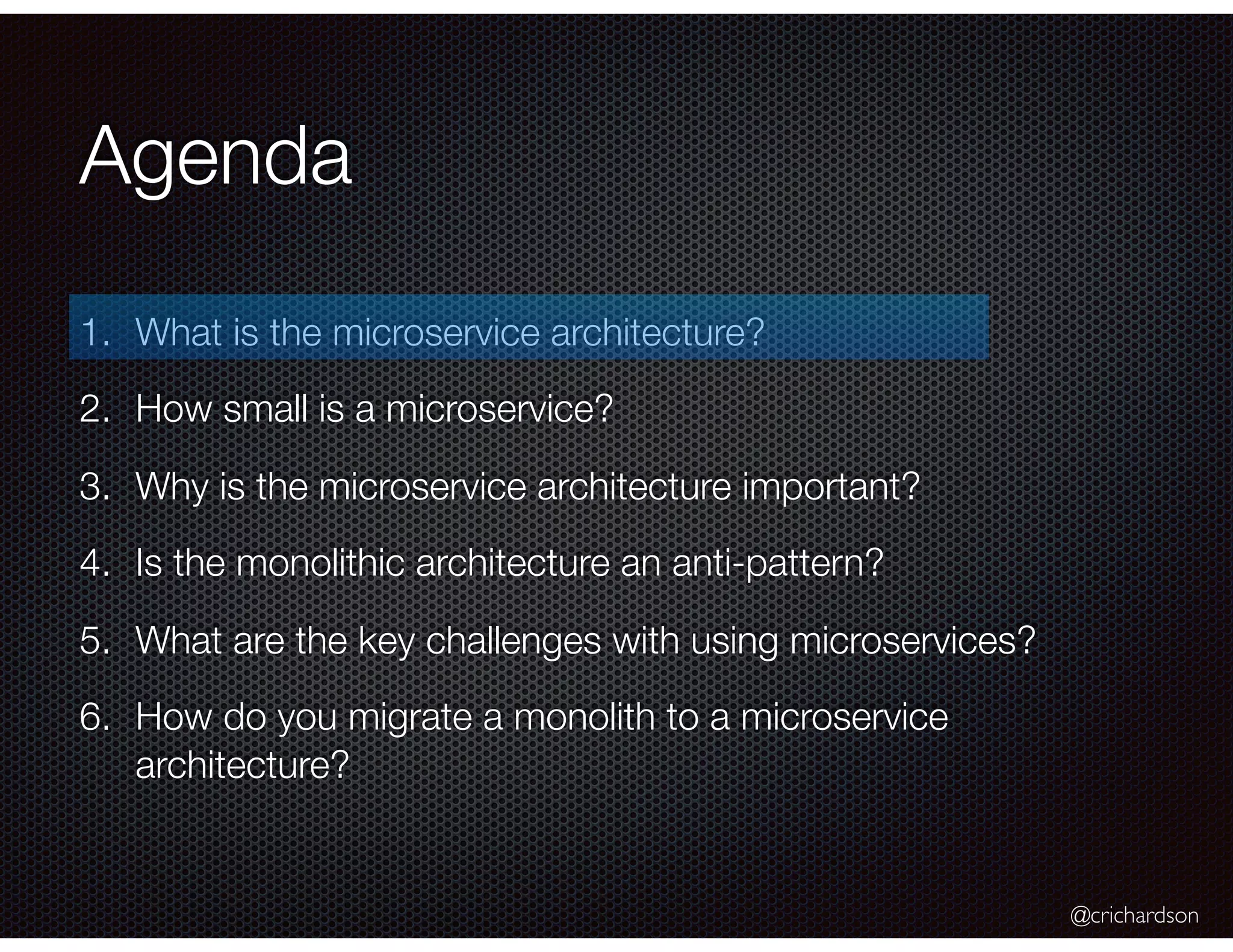 Agenda

1. What is the microservice architecture?

2. How small is a microservice?

3. Why is the microservice architecture important?

4. Is the monolithic architecture an anti-pattern?

5. What are the key challenges with using microservices?

6. How do you migrate a monolith to a microservice architecture?

@crichardson